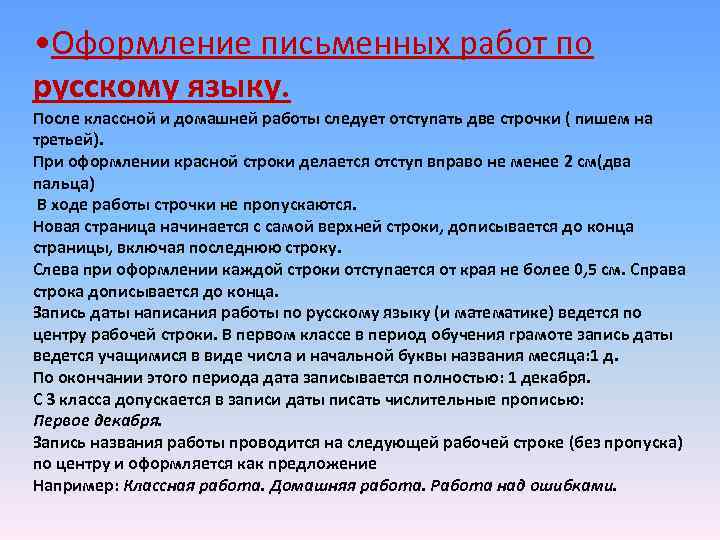 •Оформление письменных работ по русскому языку.

После классной и домашней работы следует отступать две строчки ( пишем на третьей).
При оформлении красной строки делается отступ вправо не менее 2 см(два пальца)
 В ходе работы строчки не пропускаются.
Новая страница начинается с самой верхней строки, дописывается до конца страницы, включая последнюю строку.
Слева при оформлении каждой строки отступается от края не более 0,5 см. Справа строка дописывается до конца.
Запись даты написания работы по русскому языку (и математике) ведется по центру рабочей строки. В первом классе в период обучения грамоте запись даты ведется учащимися в виде числа и начальной буквы названия месяца:1 д.
По окончании этого периода дата записывается полностью: 1 декабря.
С 3 класса допускается в записи даты писать числительные прописью: Первое декабря.
Запись названия работы проводится на следующей рабочей строке (без пропуска) по центру и оформляется как предложение
Например: Классная работа. Домашняя работа. Работа над ошибками.